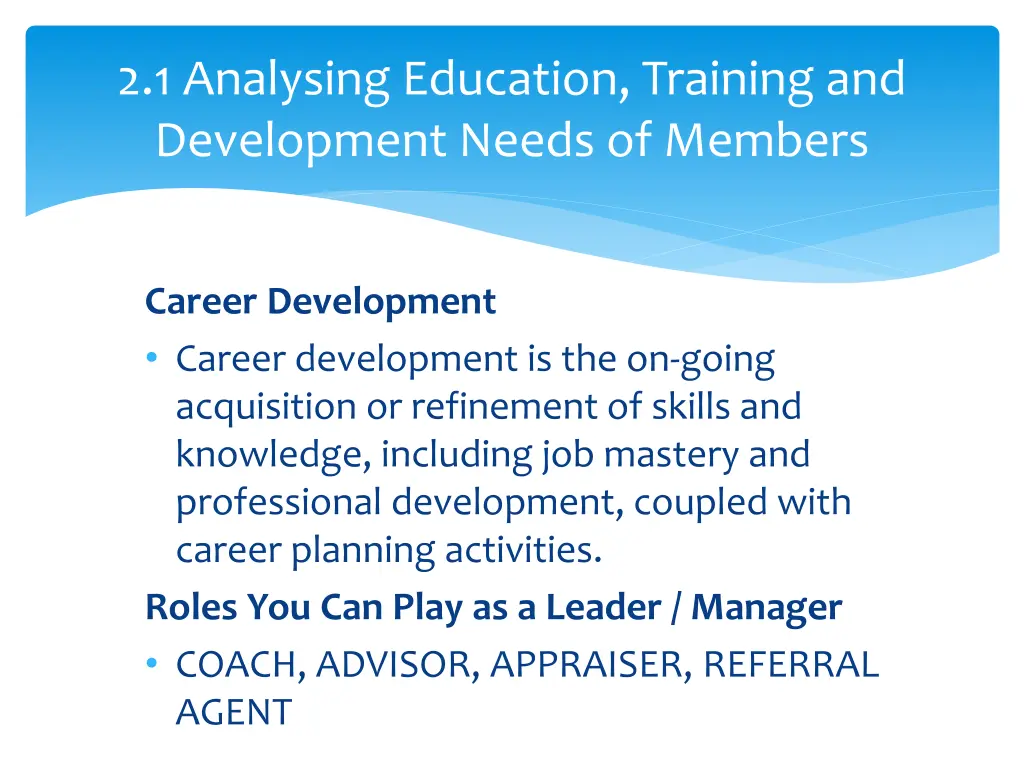 2.1 Analysing Education, Training and Development Needs of Members

Career Development

• Career development is the on-going acquisition or refinement of skills and knowledge, including job mastery and professional development, coupled with career planning activities.

Roles You Can Play as a Leader / Manager

• COACH, ADVISOR, APPRAISER, REFERRAL AGENT